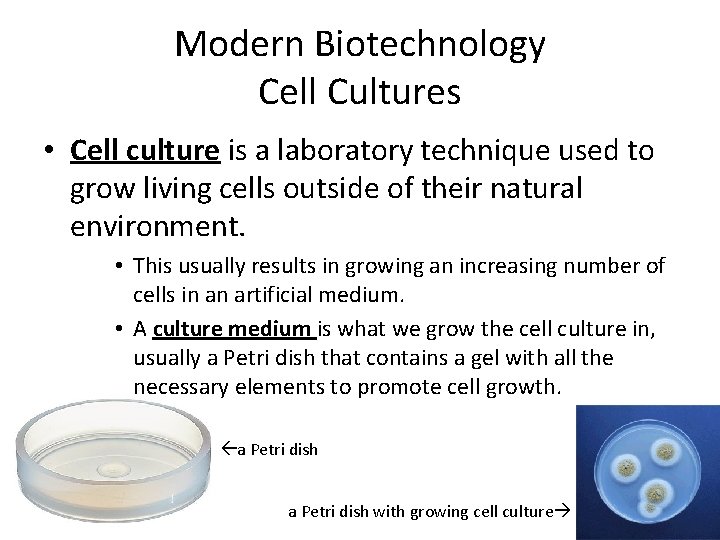 Modern Biotechnology
Cell Cultures

• Cell culture is a laboratory technique used to grow living cells outside of their natural environment.

• This usually results in growing an increasing number of cells in an artificial medium.

• A culture medium is what we grow the cell culture in, usually a Petri dish that contains a gel with all the necessary elements to promote cell growth.

←a Petri dish

a Petri dish with growing cell culture→